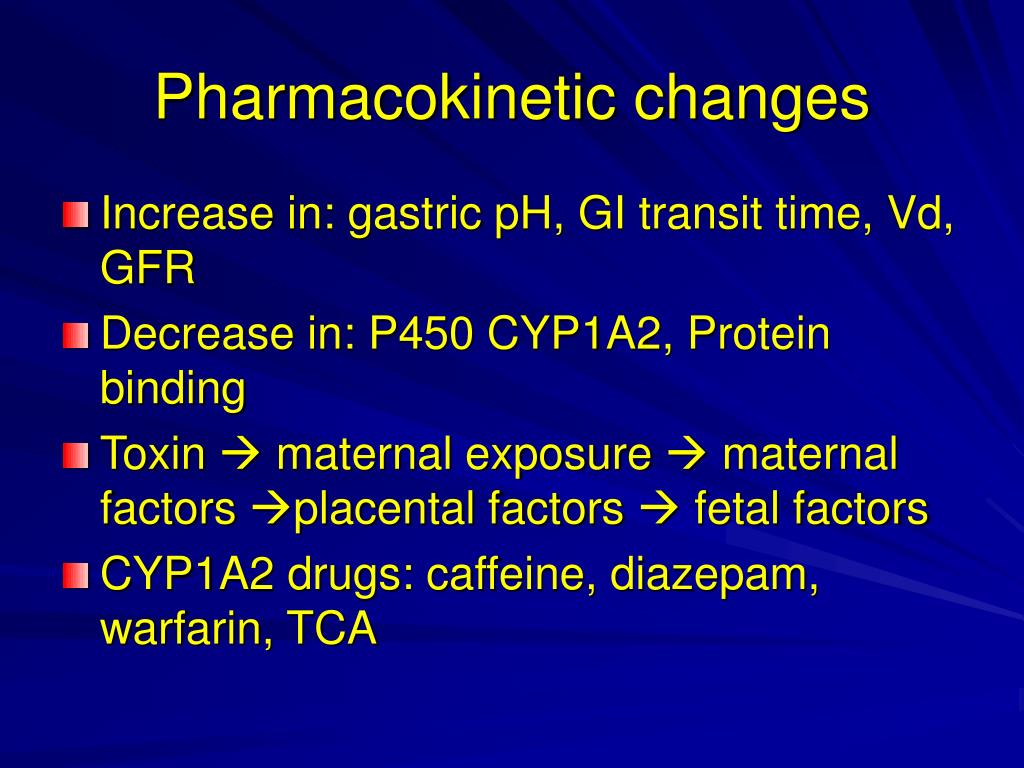 Pharmacokinetic changes

Increase in: gastric pH, GI transit time, Vd, GFR

Decrease in: P450 CYP1A2, Protein binding

Toxin → maternal exposure → maternal factors →placental factors → fetal factors

CYP1A2 drugs: caffeine, diazepam, warfarin, TCA